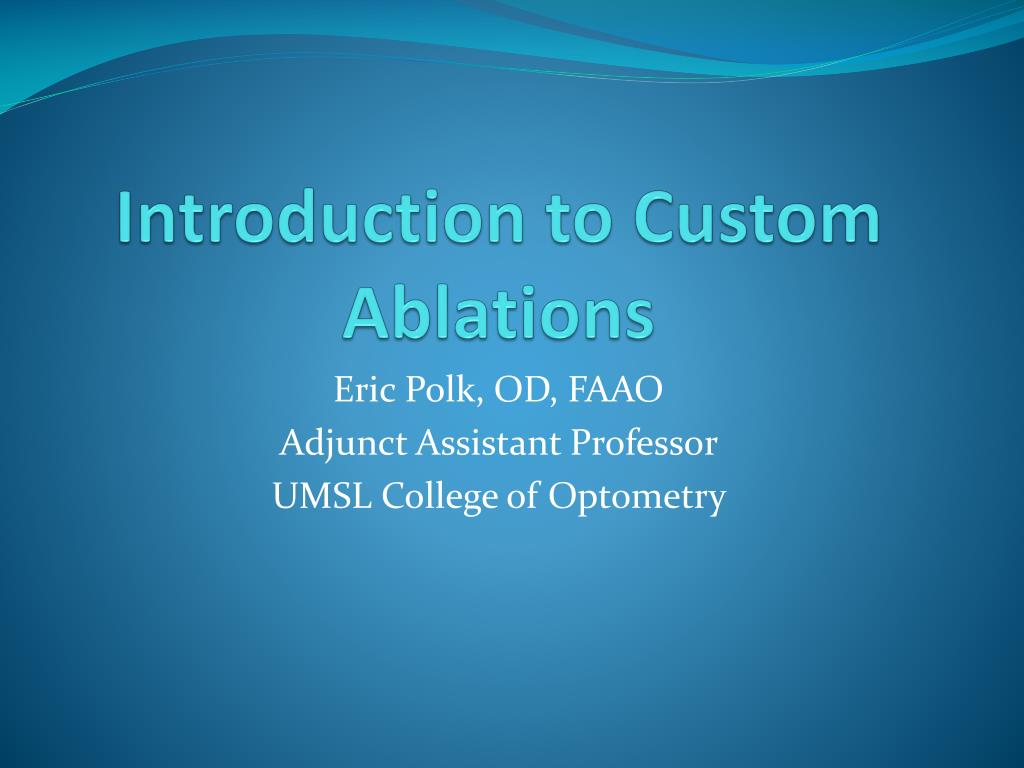 Introduction to Custom Ablations

Eric Polk, OD, FAAO
Adjunct Assistant Professor
UMSL College of Optometry